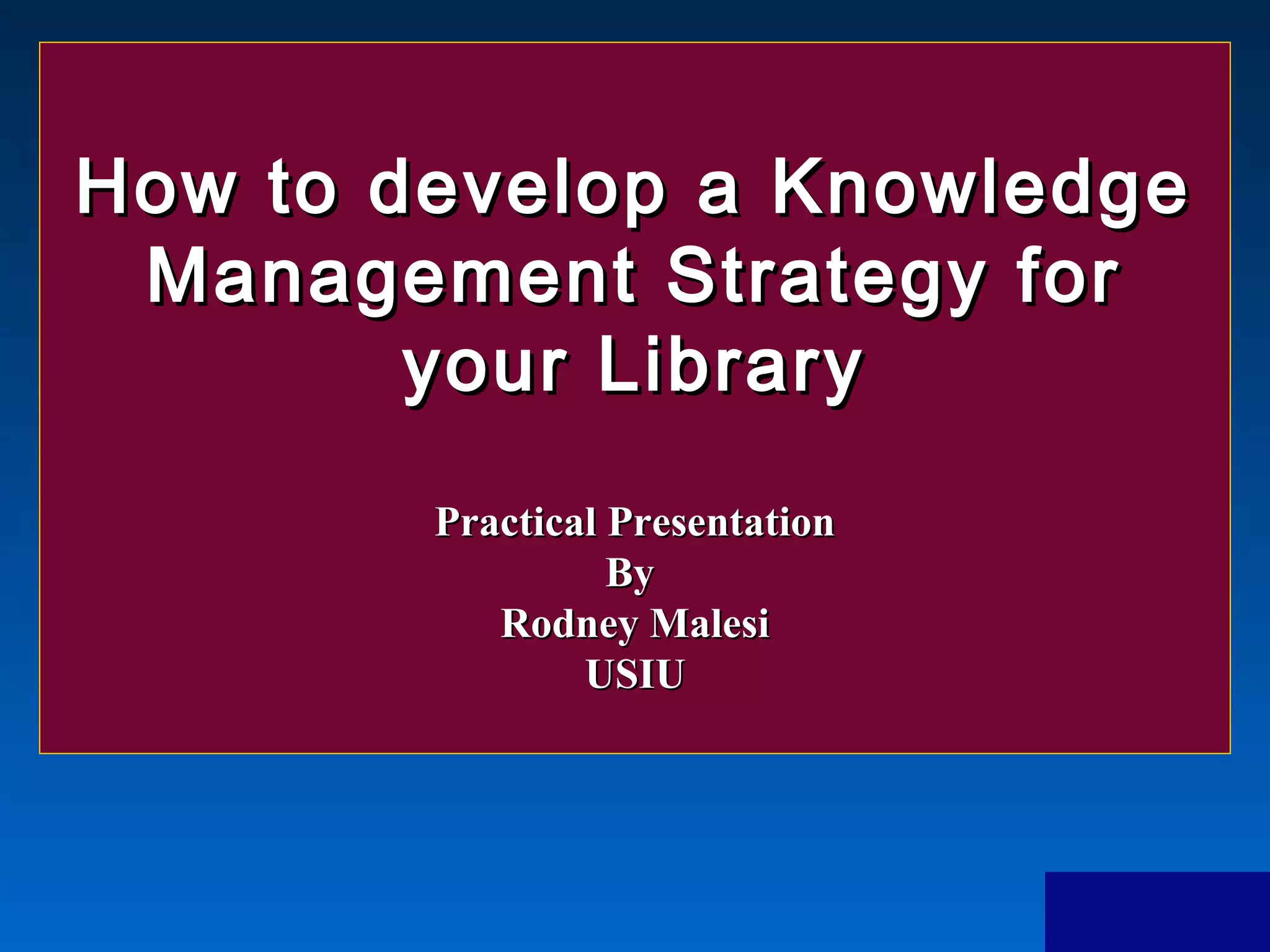 How to develop a Knowledge Management Strategy for your Library

Practical Presentation
By
Rodney Malesi
USIU